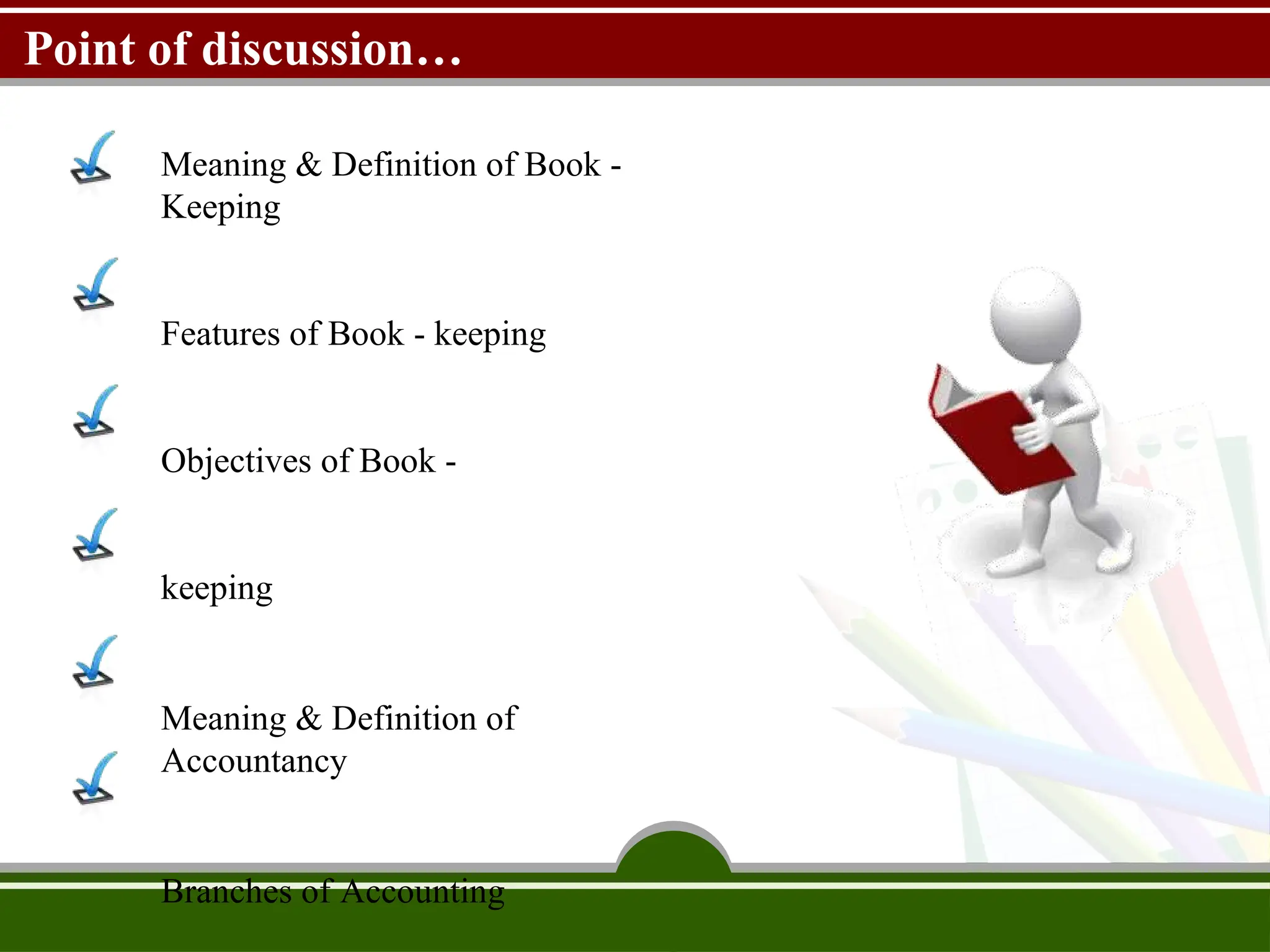 Point of discussion…

Meaning & Definition of Book - Keeping

Features of Book - keeping

Objectives of Book -

keeping

Meaning & Definition of Accountancy

Branches of Accounting